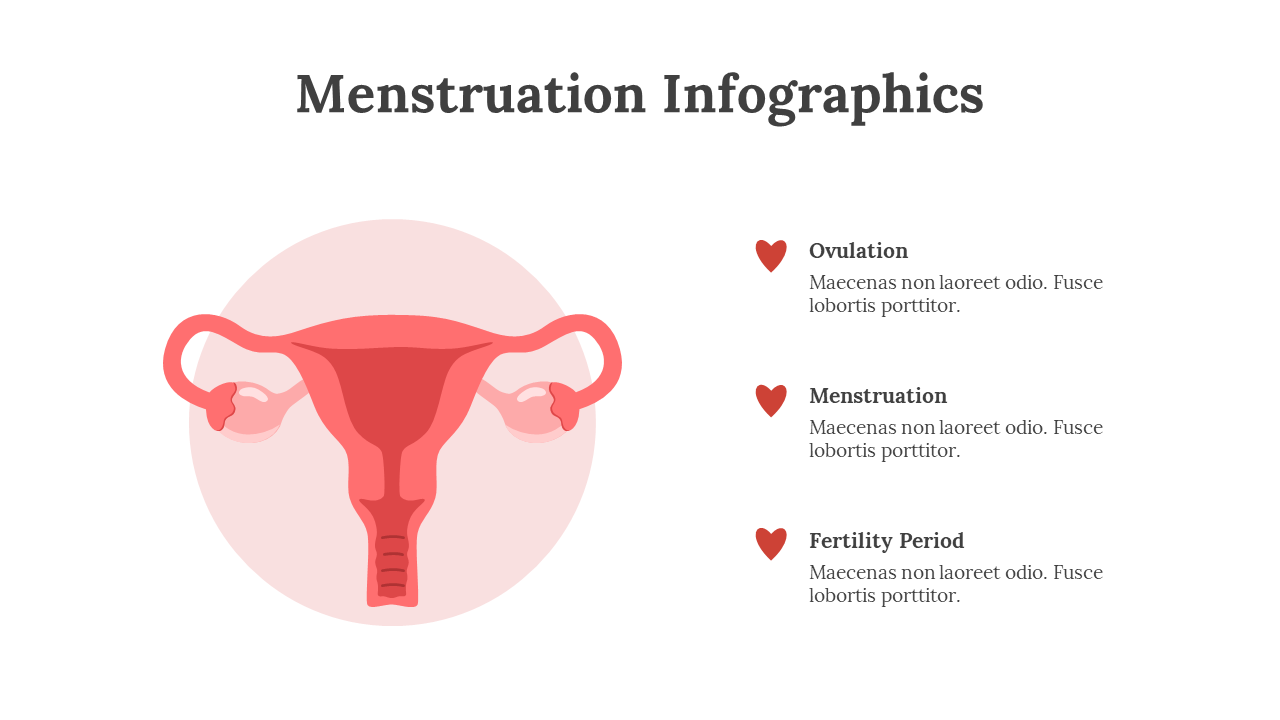 Menstruation Infographics

Ovulation
Maecenas non laoreet odio. Fusce lobortis porttitor.

Menstruation
Maecenas non laoreet odio. Fusce lobortis porttitor.

Fertility Period
Maecenas non laoreet odio. Fusce lobortis porttitor.